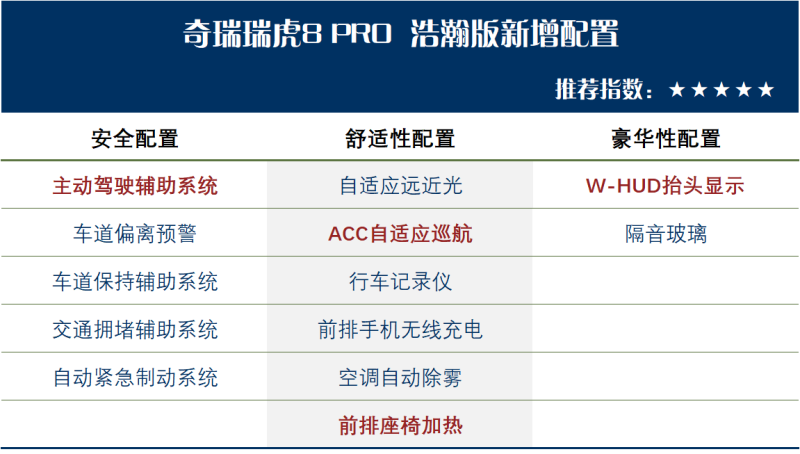 奇瑞瑞虎8 PRO 浩瀚版新增配置

推荐指数：★★★★★

| 安全配置 | 舒适性配置 | 豪华性配置 |
|---|---|---|
| 主动驾驶辅助系统 | 自适应远近光 | W-HUD抬头显示 |
| 车道偏离预警 | ACC自适应巡航 | 隔音玻璃 |
| 车道保持辅助系统 | 行车记录仪 | |
| 交通拥堵辅助系统 | 前排手机无线充电 | |
| 自动紧急制动系统 | 空调自动除雾 | |
| | 前排座椅加热 | |